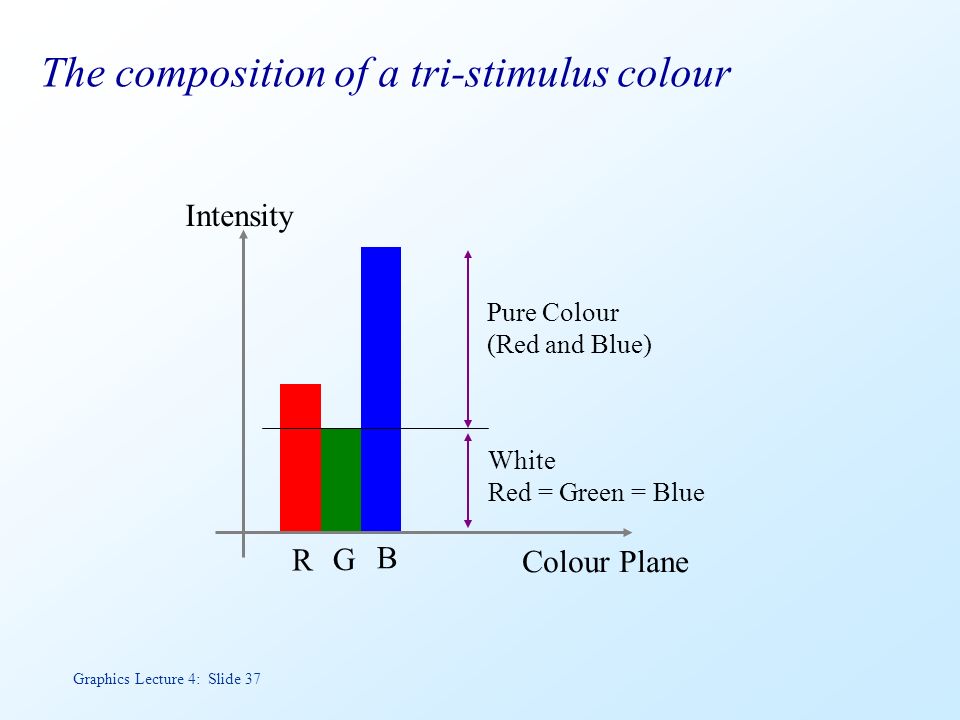 The composition of a tri-stimulus colour

Intensity

Pure Colour
(Red and Blue)

White
Red = Green = Blue

R G B

Colour Plane

Graphics Lecture 4: Slide 37